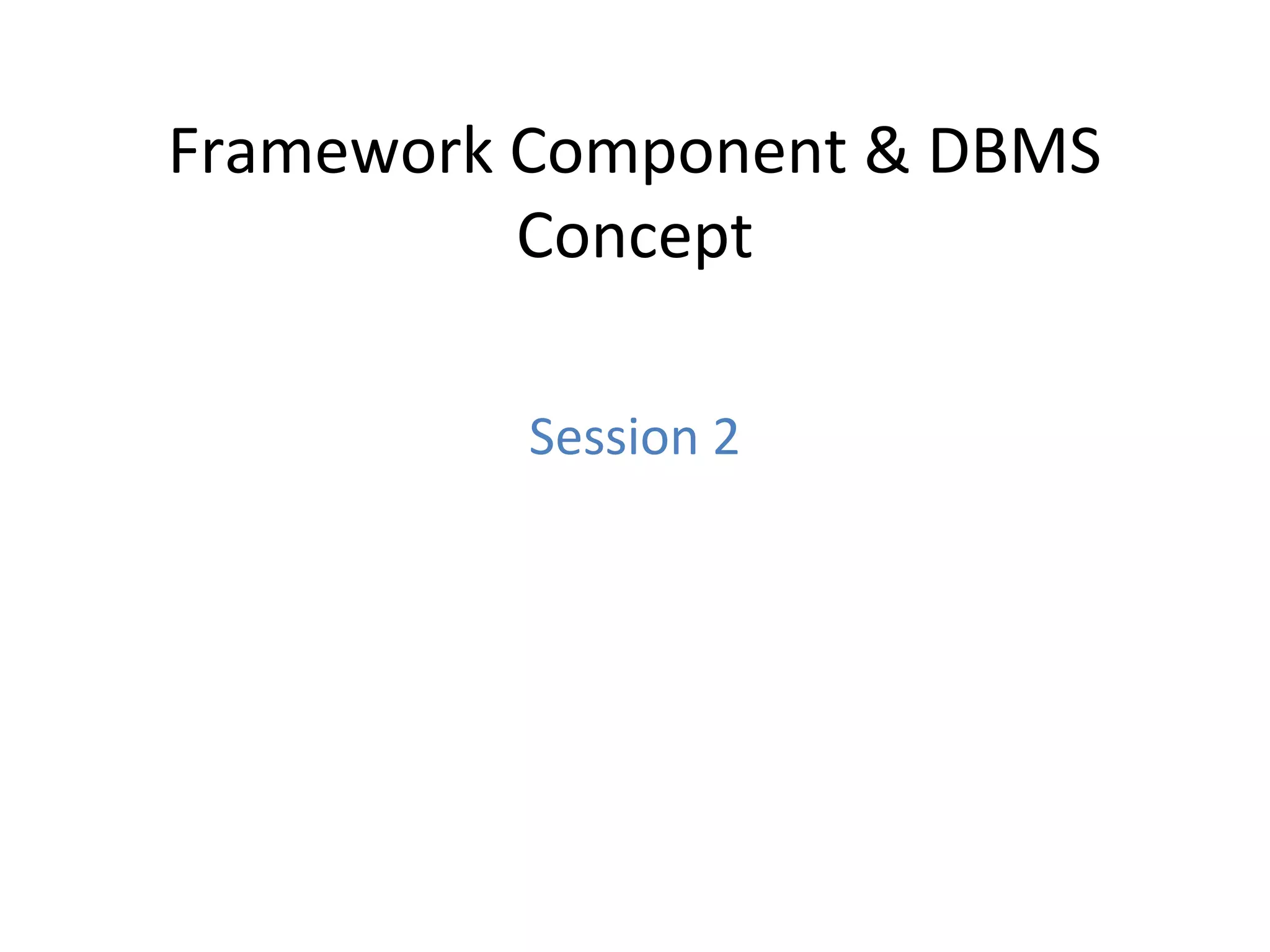 Framework Component & DBMS Concept

Session 2